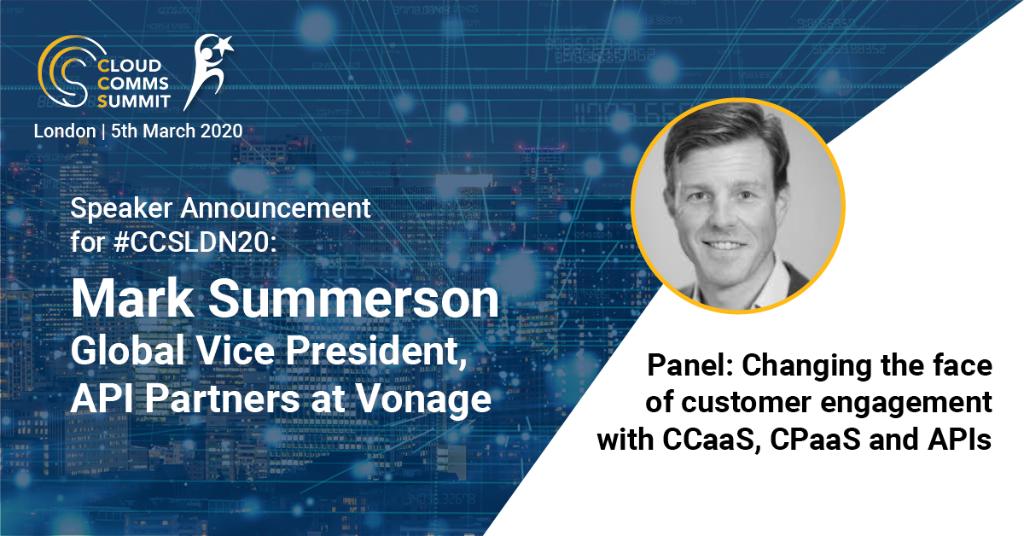 CLOUD COMMS SUMMIT

London | 5th March 2020

Speaker Announcement for #CCSLDN20:

Mark Summerson
Global Vice President, API Partners at Vonage

Panel: Changing the face of customer engagement with CCaaS, CPaaS and APIs